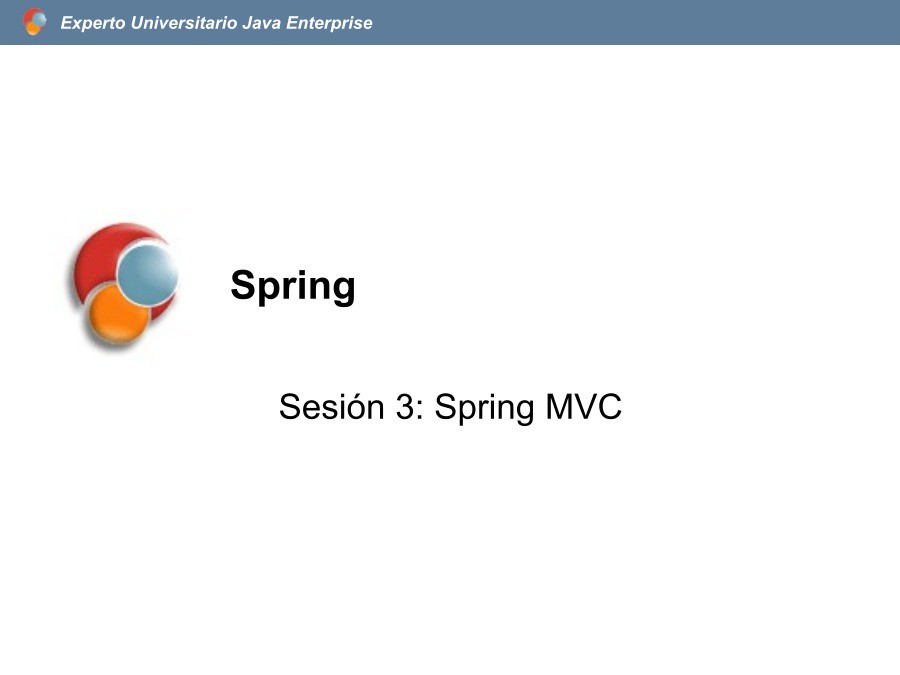 Experto Universitario Java Enterprise

Spring

Sesión 3: Spring MVC